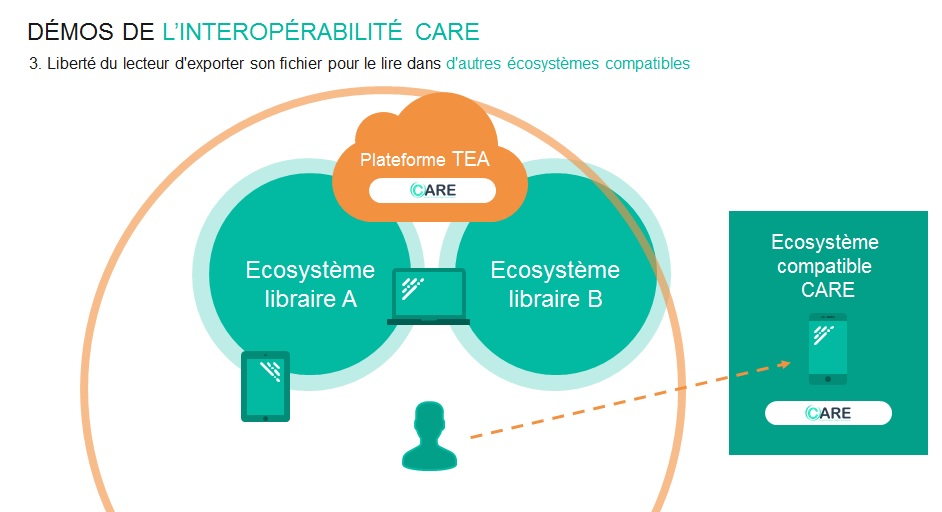 DÉMOS DE L'INTEROPÉRABILITÉ CARE

3. Liberté du lecteur d'exporter son fichier pour le lire dans d'autres écosystèmes compatibles

Plateforme TEA

CARE

Ecosystème libraire A

Ecosystème libraire B

Ecosystème compatible CARE

CARE